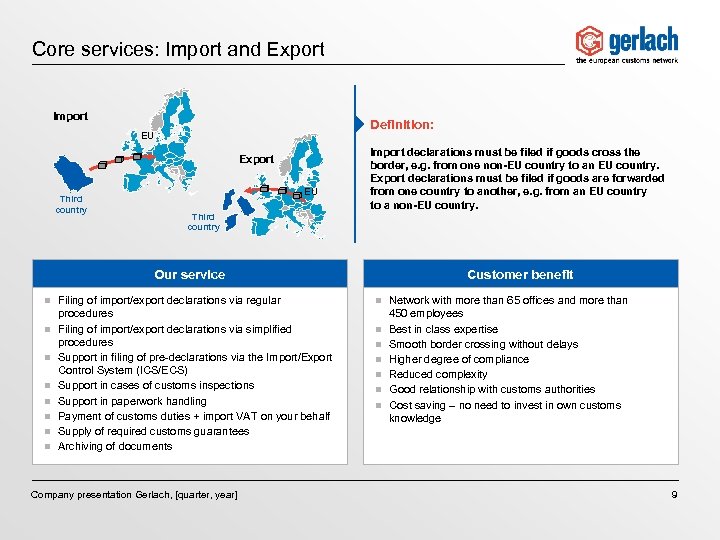 Core services: Import and Export

gerlach
the european customs network

Import

EU

Third country

Export

EU

Third country

Definition:

Import declarations must be filed if goods cross the border, e.g. from one non-EU country to an EU country. Export declarations must be filed if goods are forwarded from one country to another, e.g. from an EU country to a non-EU country.

Our service

- Filing of import/export declarations via regular procedures
- Filing of import/export declarations via simplified procedures
- Support in filing of pre-declarations via the Import/Export Control System (ICS/ECS)
- Support in cases of customs inspections
- Support in paperwork handling
- Payment of customs duties + import VAT on your behalf
- Supply of required customs guarantees
- Archiving of documents

Customer benefit

- Network with more than 65 offices and more than 450 employees
- Best in class expertise
- Smooth border crossing without delays
- Higher degree of compliance
- Reduced complexity
- Good relationship with customs authorities
- Cost saving – no need to invest in own customs knowledge

Company presentation Gerlach, [quarter, year]

9